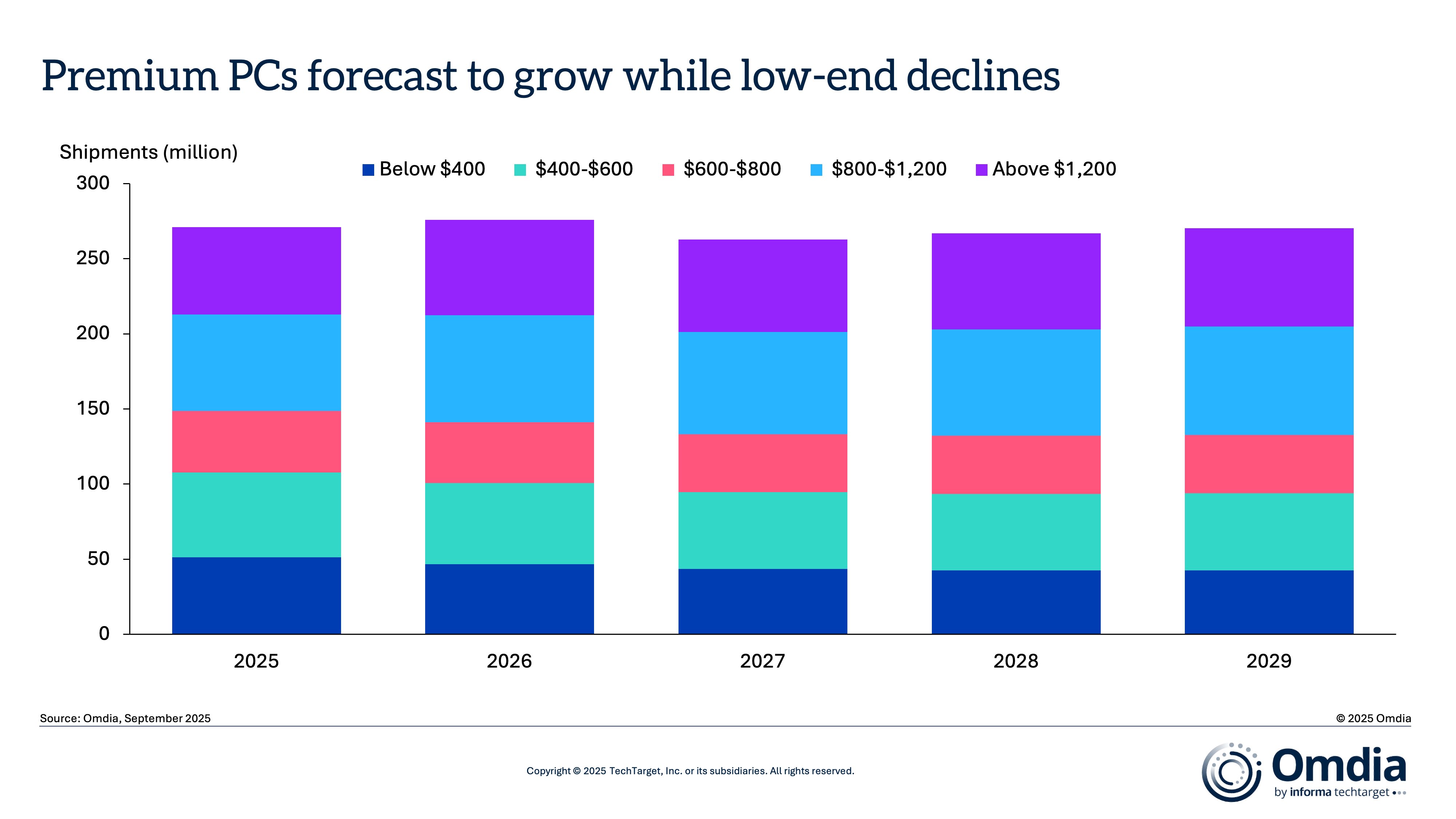 Premium PCs forecast to grow while low-end declines

Shipments (million)

Below \$400 \$400-\$600 \$600-\$800 \$800-\$1,200 Above \$1,200

300
250
200
150
100
50
0

2025 2026 2027 2028 2029

Source: Omdia, September 2025

© 2025 Omdia

Copyright © 2025 TechTarget, Inc. or its subsidiaries. All rights reserved.

Omdia
by informa techtarget